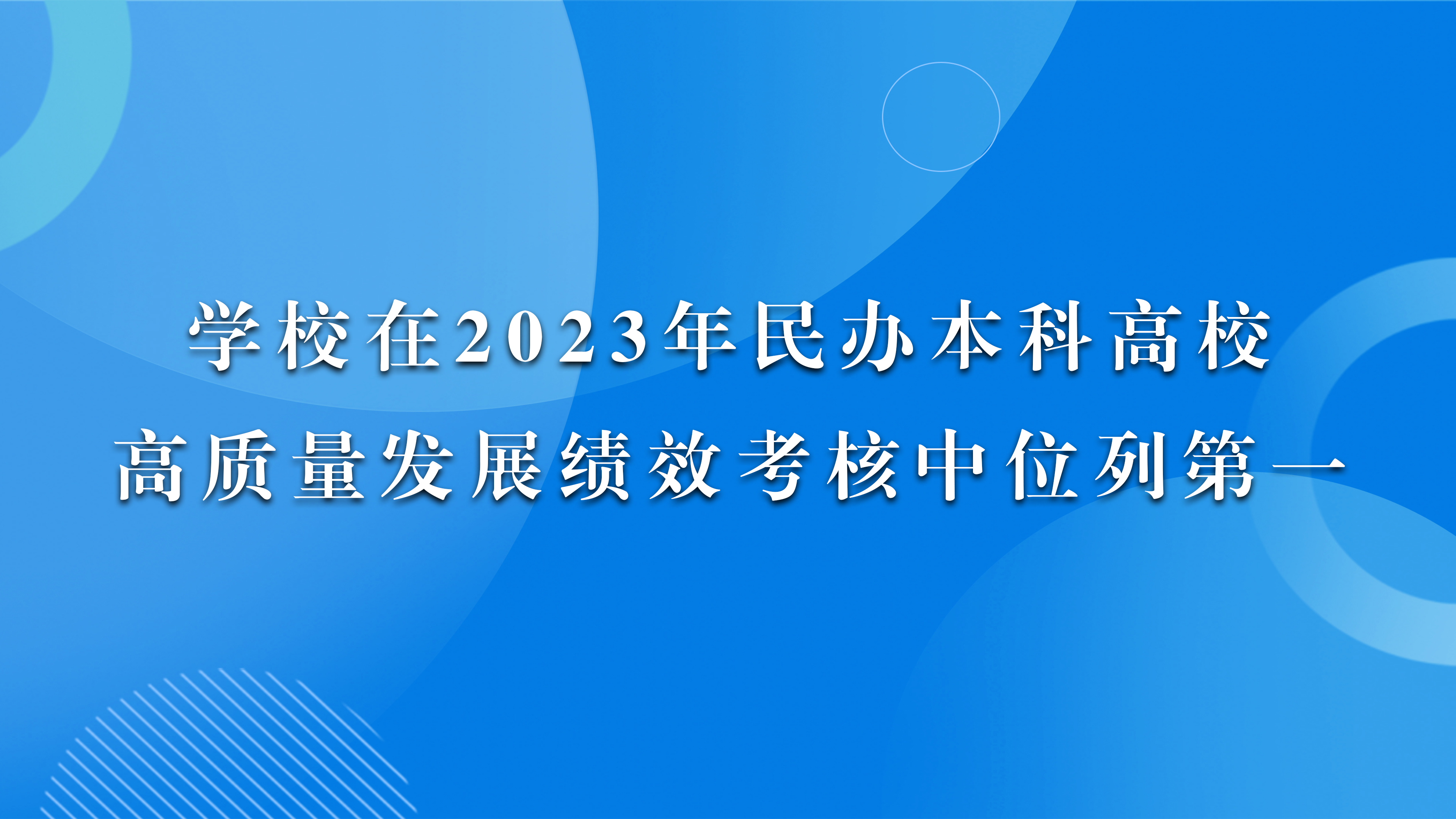 学校在2023年民办本科高校
高质量发展绩效考核中位列第一